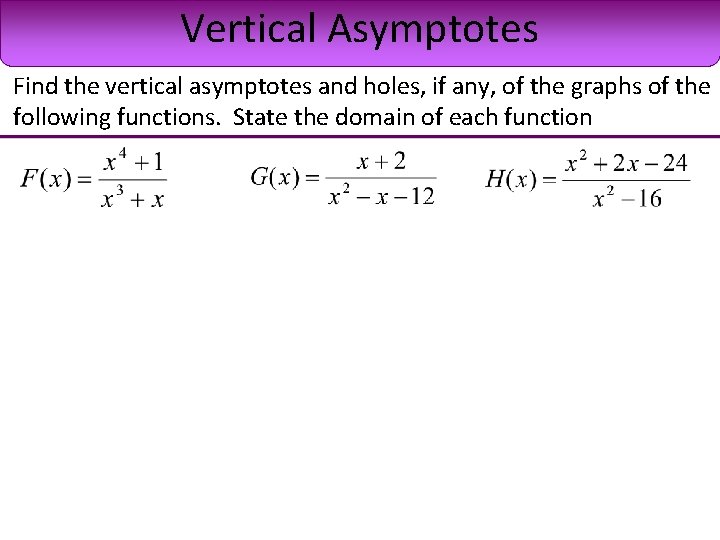 Vertical Asymptotes

Find the vertical asymptotes and holes, if any, of the graphs of the following functions. State the domain of each function

$F(x)=\frac{x^4+1}{x^3+x}$ $G(x)=\frac{x+2}{x^2-x-12}$ $H(x)=\frac{x^2+2x-24}{x^2-16}$